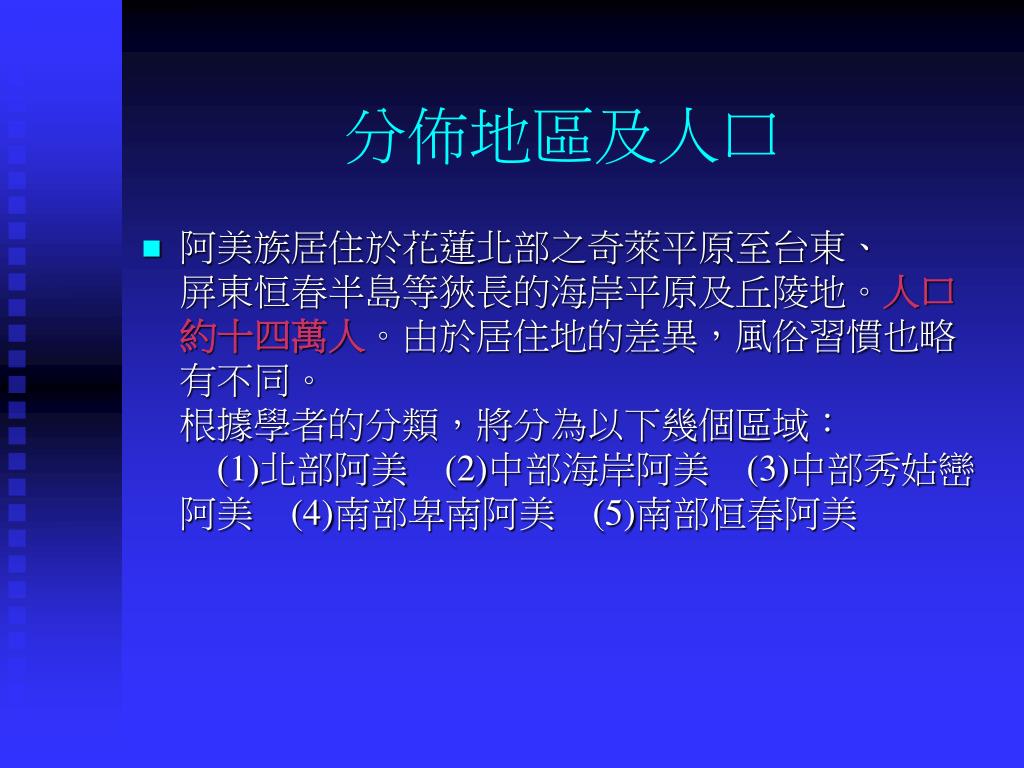 分佈地區及人口

阿美族居住於花蓮北部之奇萊平原至台東、屏東恒春半島等狹長的海岸平原及丘陵地。人口約十四萬人。由於居住地的差異，風俗習慣也略有不同。
根據學者的分類，將分為以下幾個區域：
(1)北部阿美 (2)中部海岸阿美 (3)中部秀姑巒阿美 (4)南部卑南阿美 (5)南部恒春阿美